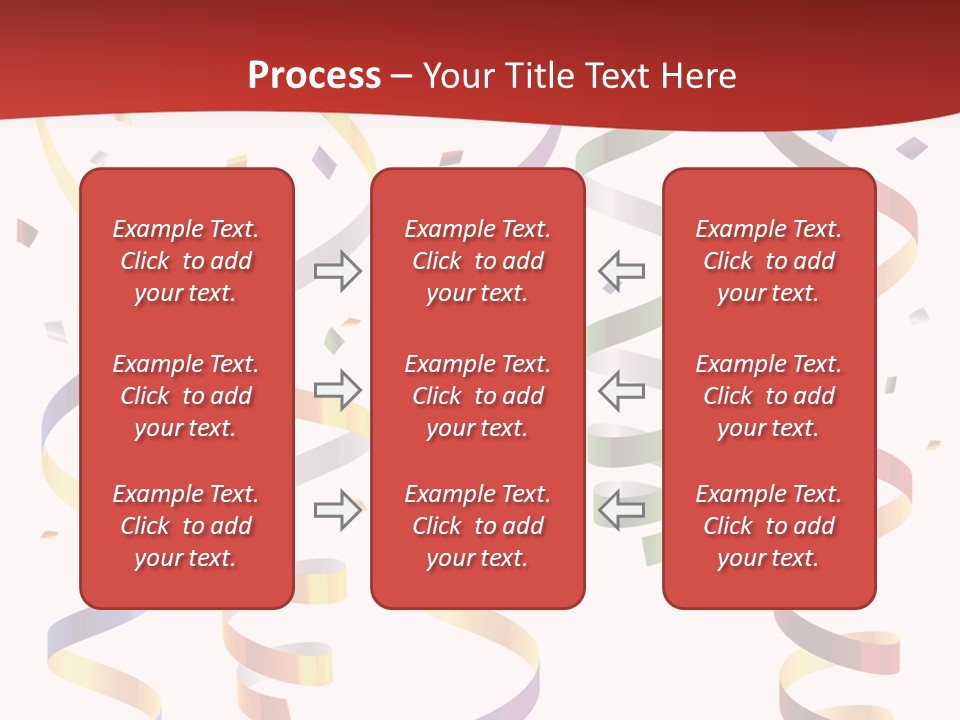 Process – Your Title Text Here

Example Text. Click to add your text.

Example Text. Click to add your text.

Example Text. Click to add your text.

Example Text. Click to add your text.

Example Text. Click to add your text.

Example Text. Click to add your text.

Example Text. Click to add your text.

Example Text. Click to add your text.

Example Text. Click to add your text.